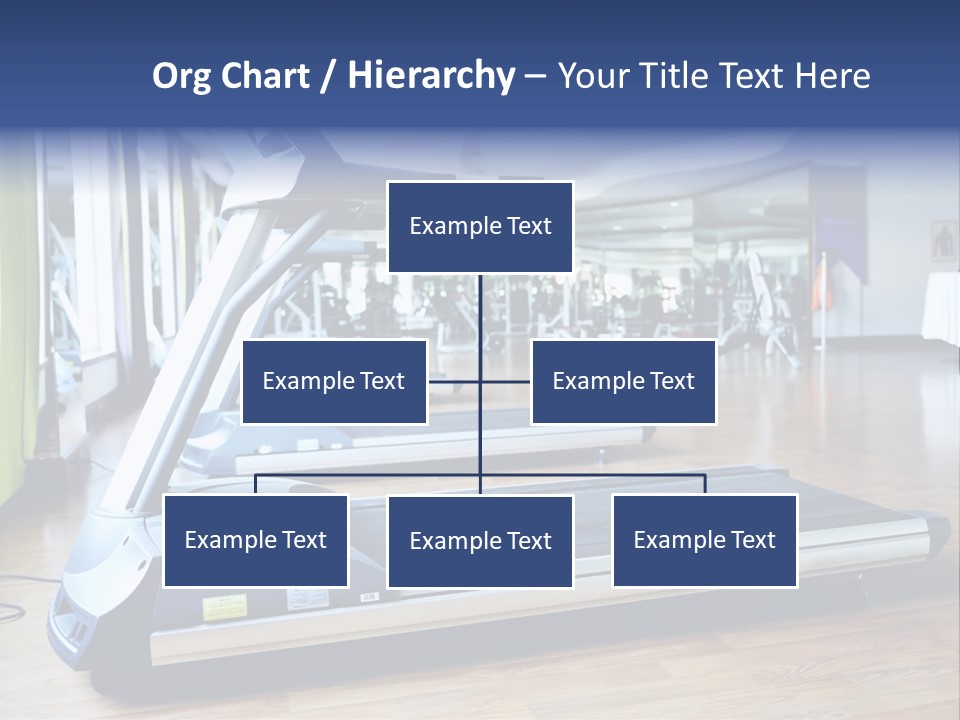 Org Chart / Hierarchy – Your Title Text Here

Example Text

Example Text

Example Text

Example Text

Example Text

Example Text